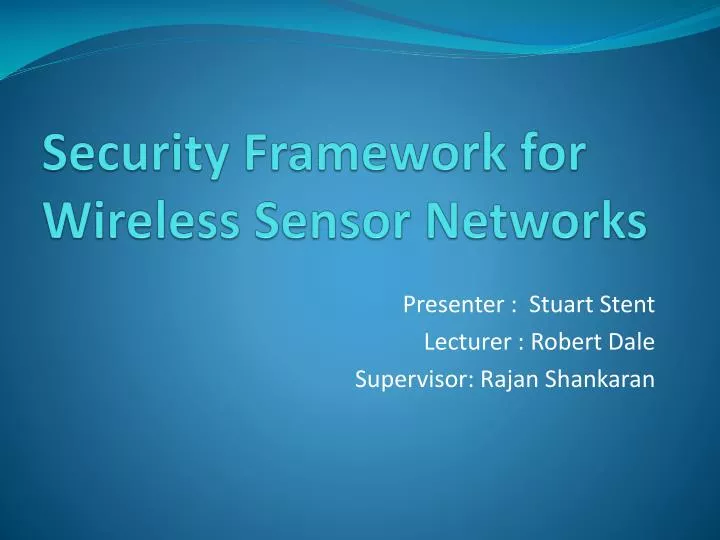 Security Framework for Wireless Sensor Networks

Presenter : Stuart Stent
Lecturer : Robert Dale
Supervisor: Rajan Shankaran